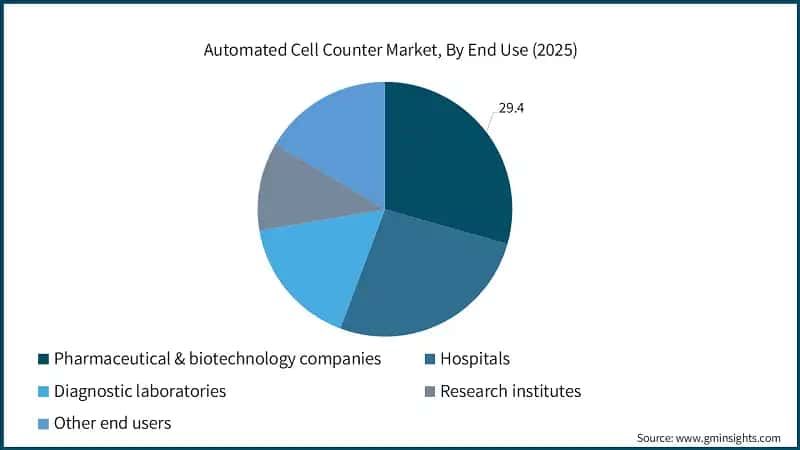 Automated Cell Counter Market, By End Use (2025)

29.4

Pharmaceutical & biotechnology companies
Hospitals
Diagnostic laboratories
Research institutes
Other end users

Source: www.gminsights.com